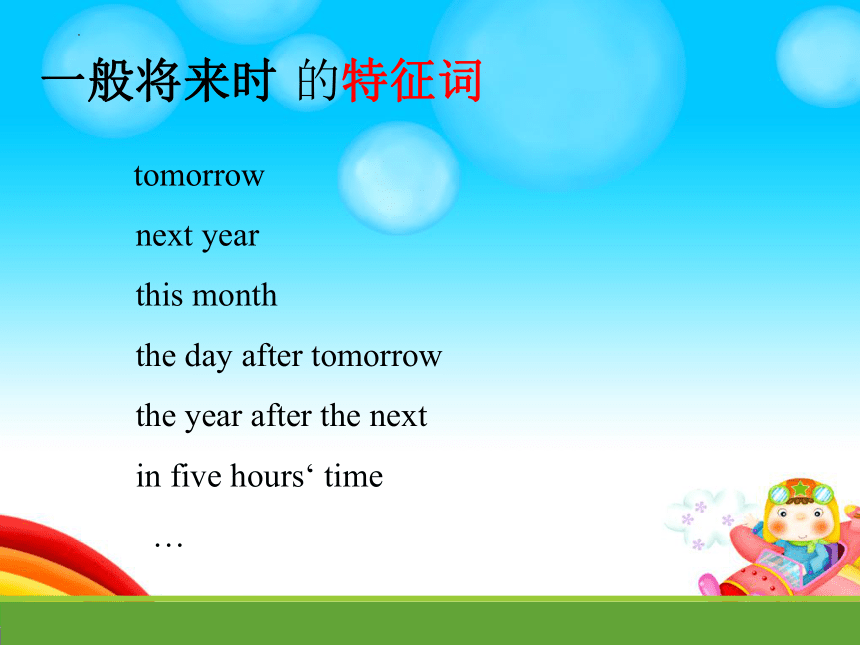 一般将来时 的特征词

tomorrow

next year

this month

the day after tomorrow

the year after the next

in five hours‘ time

…